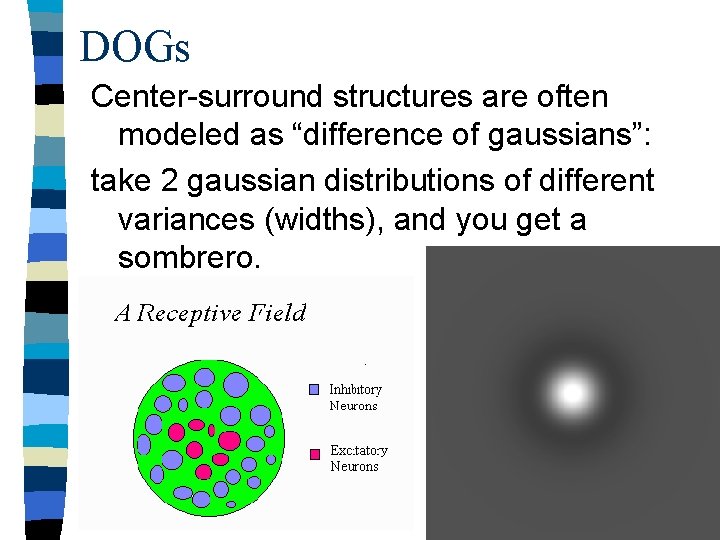 DOGs

Center-surround structures are often modeled as “difference of gaussians”:

take 2 gaussian distributions of different variances (widths), and you get a sombrero.

A Receptive Field

Inhibitory Neurons

Excitatory Neurons